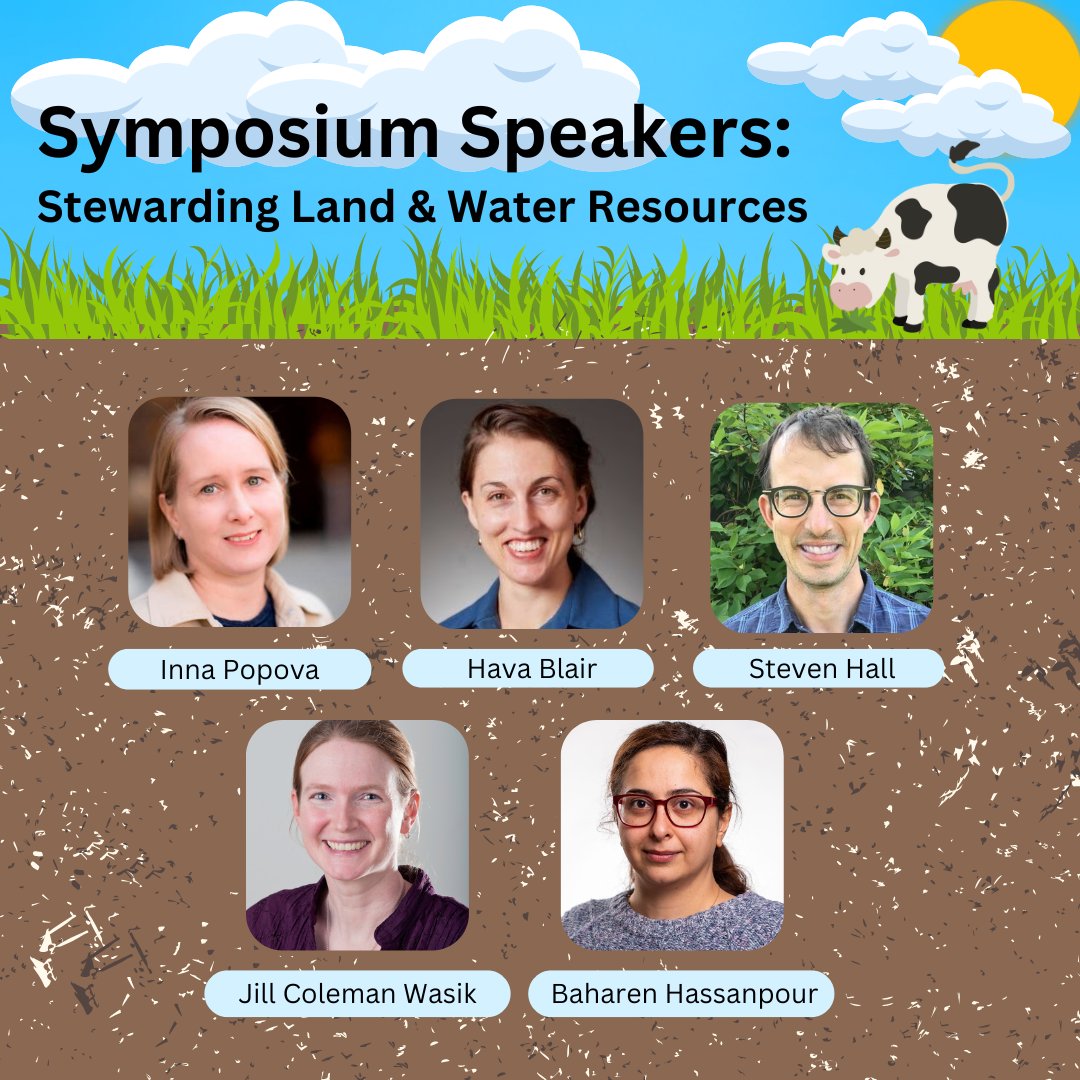 Symposium Speakers:
Stewarding Land & Water Resources

Inna Popova

Hava Blair

Steven Hall

Jill Coleman Wasik

Baharen Hassanpour